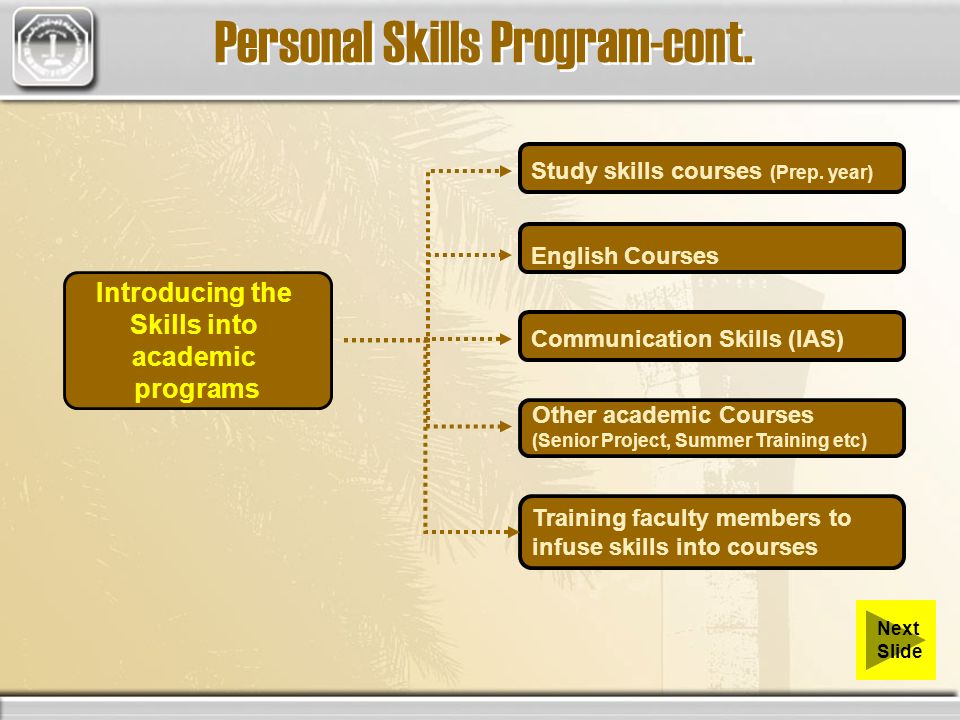 Personal Skills Program-cont.

Introducing the Skills into academic programs

Study skills courses (Prep. year)

English Courses

Communication Skills (IAS)

Other academic Courses (Senior Project, Summer Training etc)

Training faculty members to infuse skills into courses

Next Slide